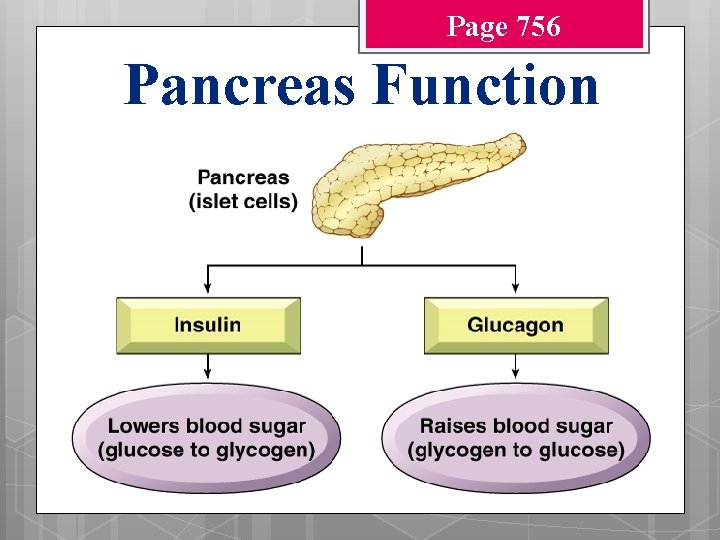 Page 756

Pancreas Function

Pancreas (islet cells)

Insulin

Glucagon

Lowers blood sugar (glucose to glycogen)

Raises blood sugar (glycogen to glucose)